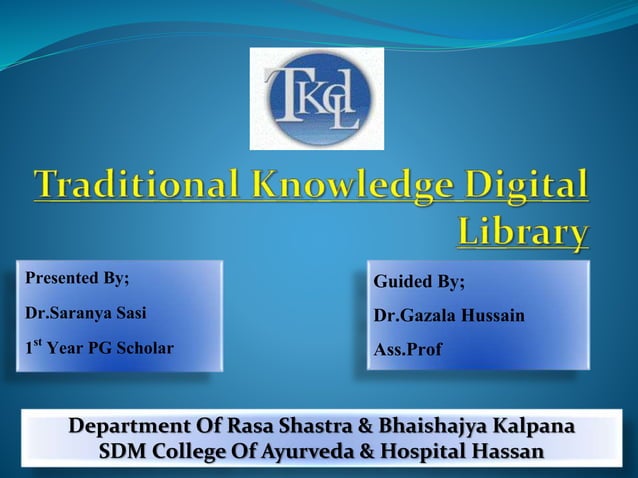 TKDL

Traditional Knowledge Digital Library

Presented By;

Dr.Saranya Sasi

1$^{st}$ Year PG Scholar

Guided By;

Dr.Gazala Hussain

Ass.Prof

Department Of Rasa Shastra & Bhaishajya Kalpana
SDM College Of Ayurveda & Hospital Hassan